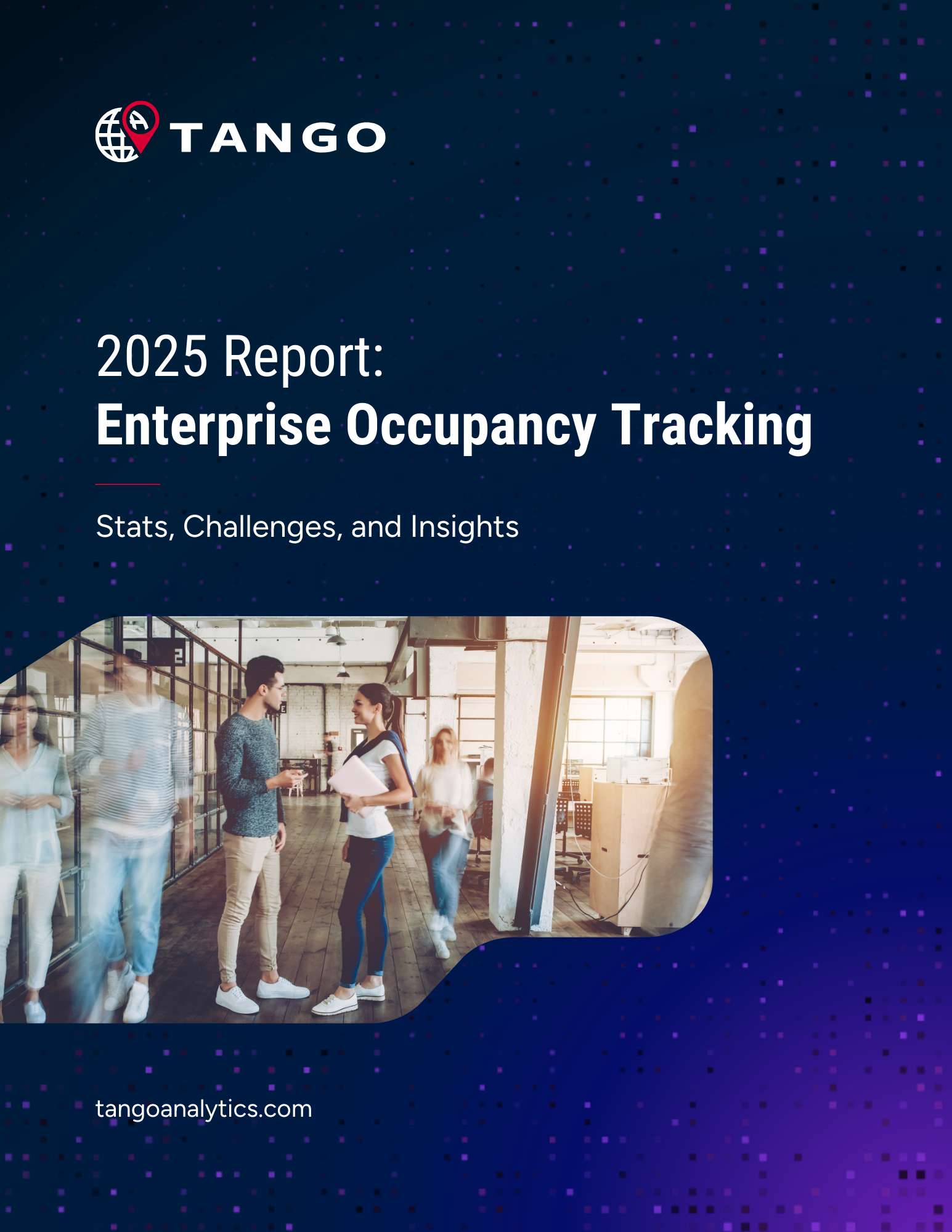 TANGO

2025 Report:
Enterprise Occupancy Tracking

Stats, Challenges, and Insights

tangoanalytics.com